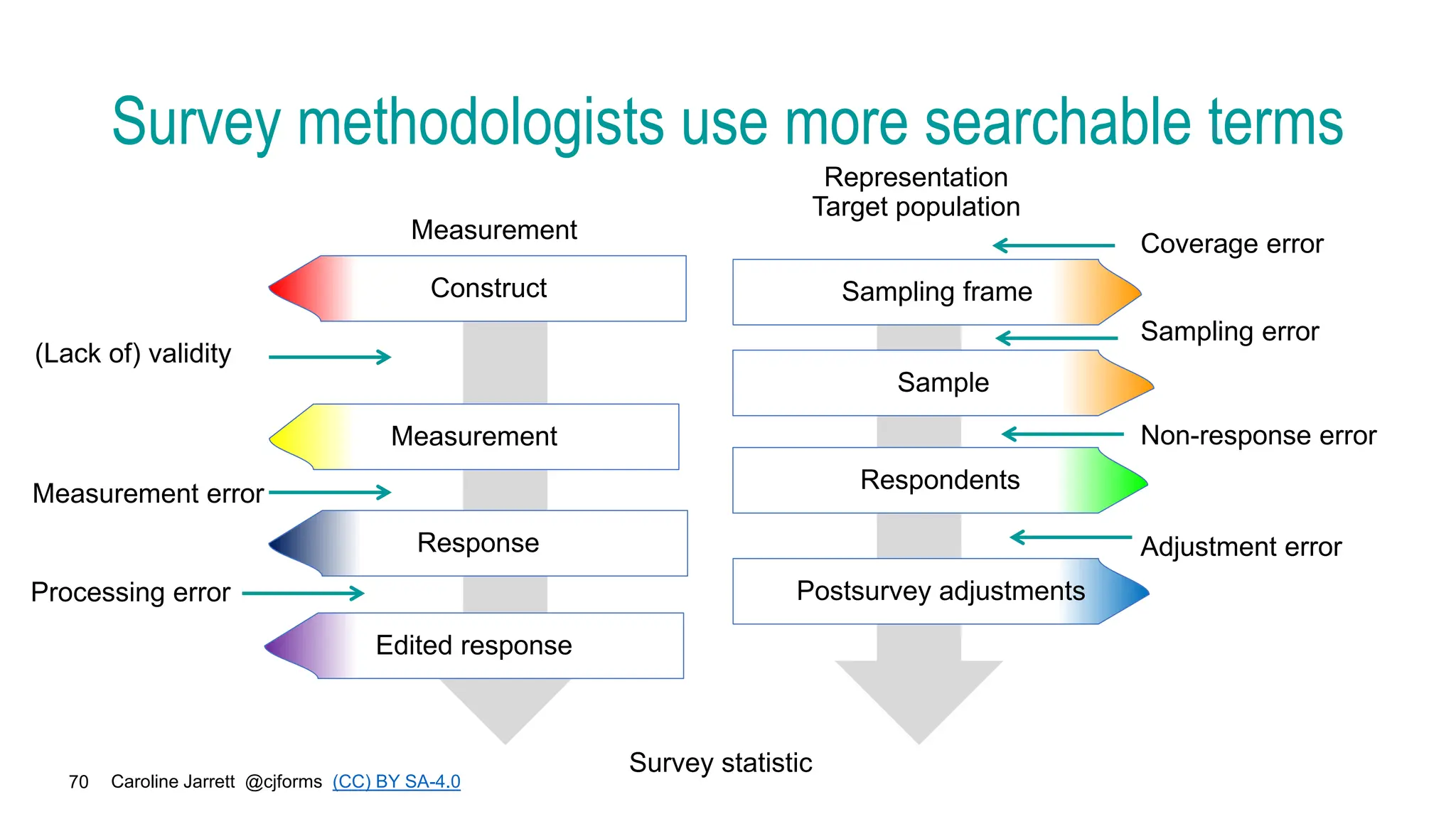 Survey methodologists use more searchable terms

Measurement

Construct

(Lack of) validity

Measurement

Measurement error

Response

Processing error

Edited response

Representation
Target population

Coverage error

Sampling frame

Sampling error

Sample

Non-response error

Respondents

Adjustment error

Postsurvey adjustments

Survey statistic

70 Caroline Jarrett @cjforms (CC) BY SA-4.0